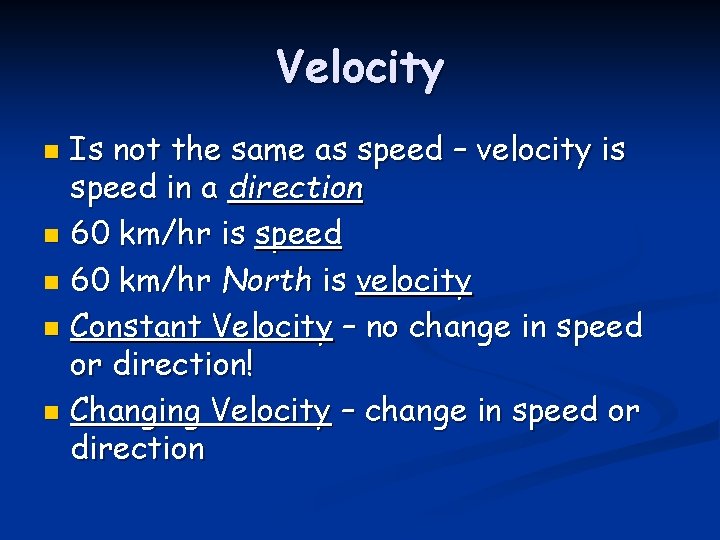 Velocity

Is not the same as speed – velocity is speed in a direction

60 km/hr is speed

60 km/hr North is velocity

Constant Velocity – no change in speed or direction!

Changing Velocity – change in speed or direction